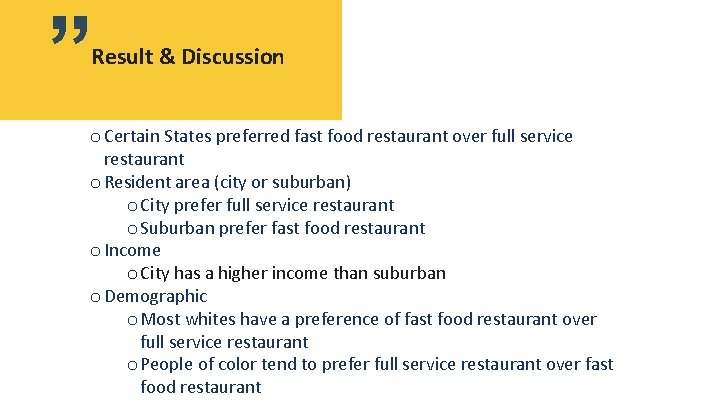 Result & Discussion

o Certain States preferred fast food restaurant over full service restaurant
o Resident area (city or suburban)
o City prefer full service restaurant
o Suburban prefer fast food restaurant
o Income
o City has a higher income than suburban
o Demographic
o Most whites have a preference of fast food restaurant over full service restaurant
o People of color tend to prefer full service restaurant over fast food restaurant